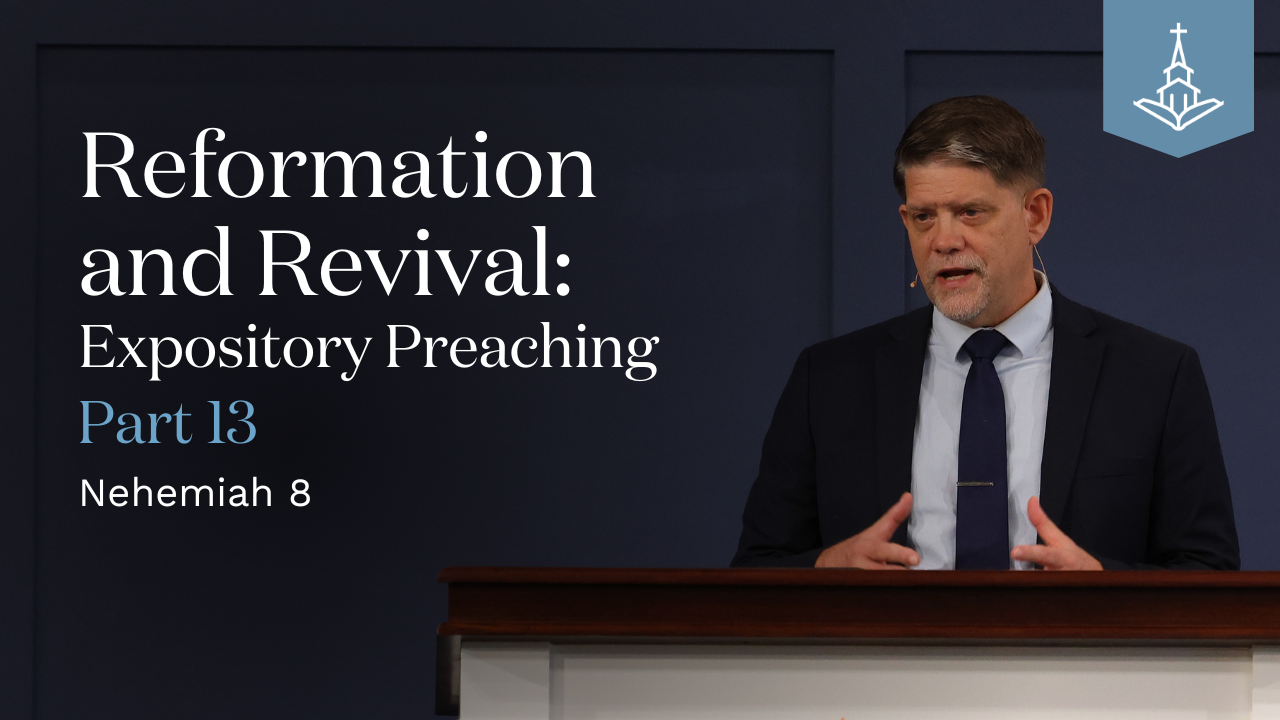 Reformation and Revival: Expository Preaching
Part 13
Nehemiah 8